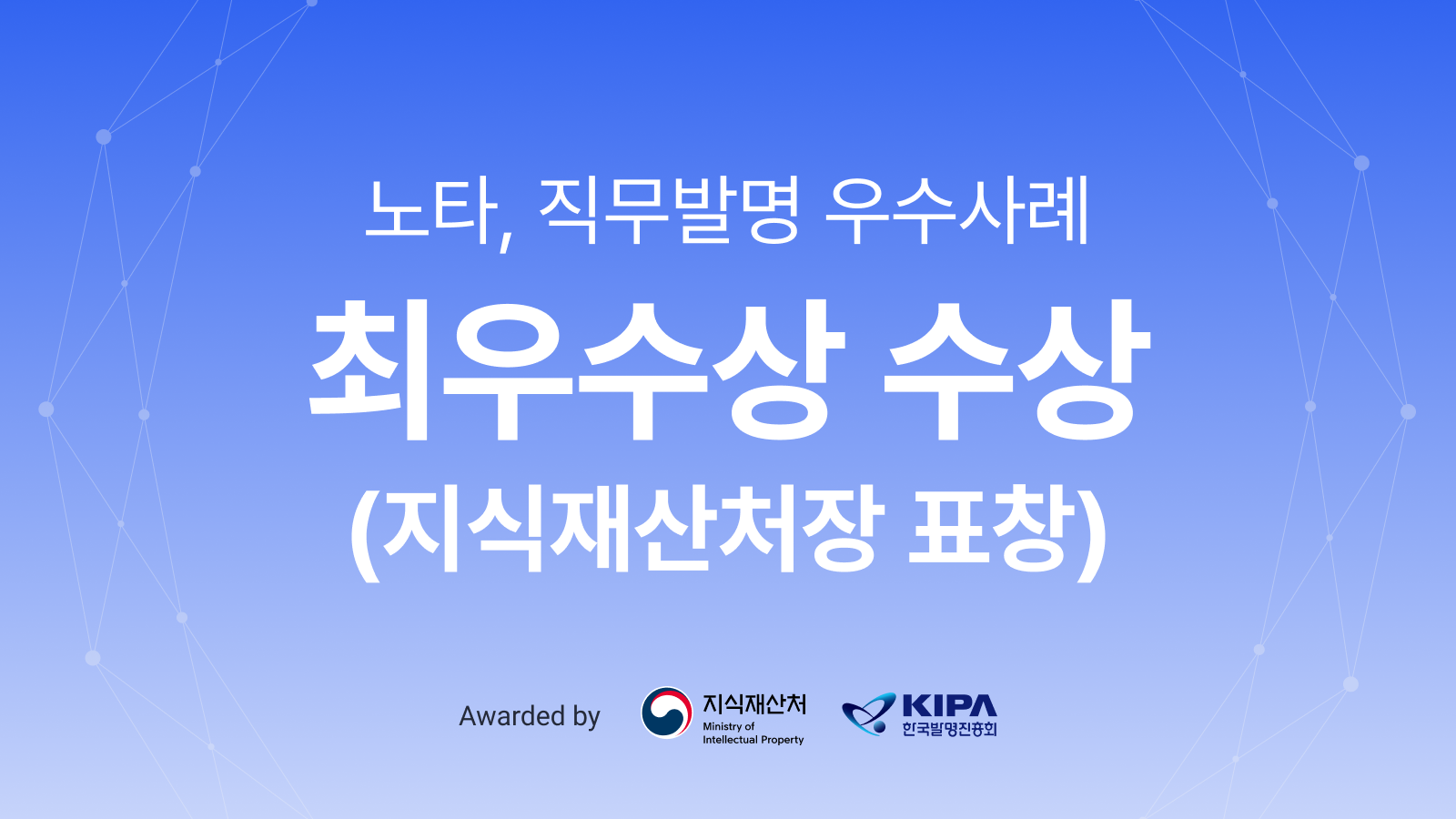 노타, 직무발명 우수사례

최우수상 수상

(지식재산처장 표창)

Awarded by

지식재산처
Ministry of Intellectual Property

KIPA
한국발명진흥회